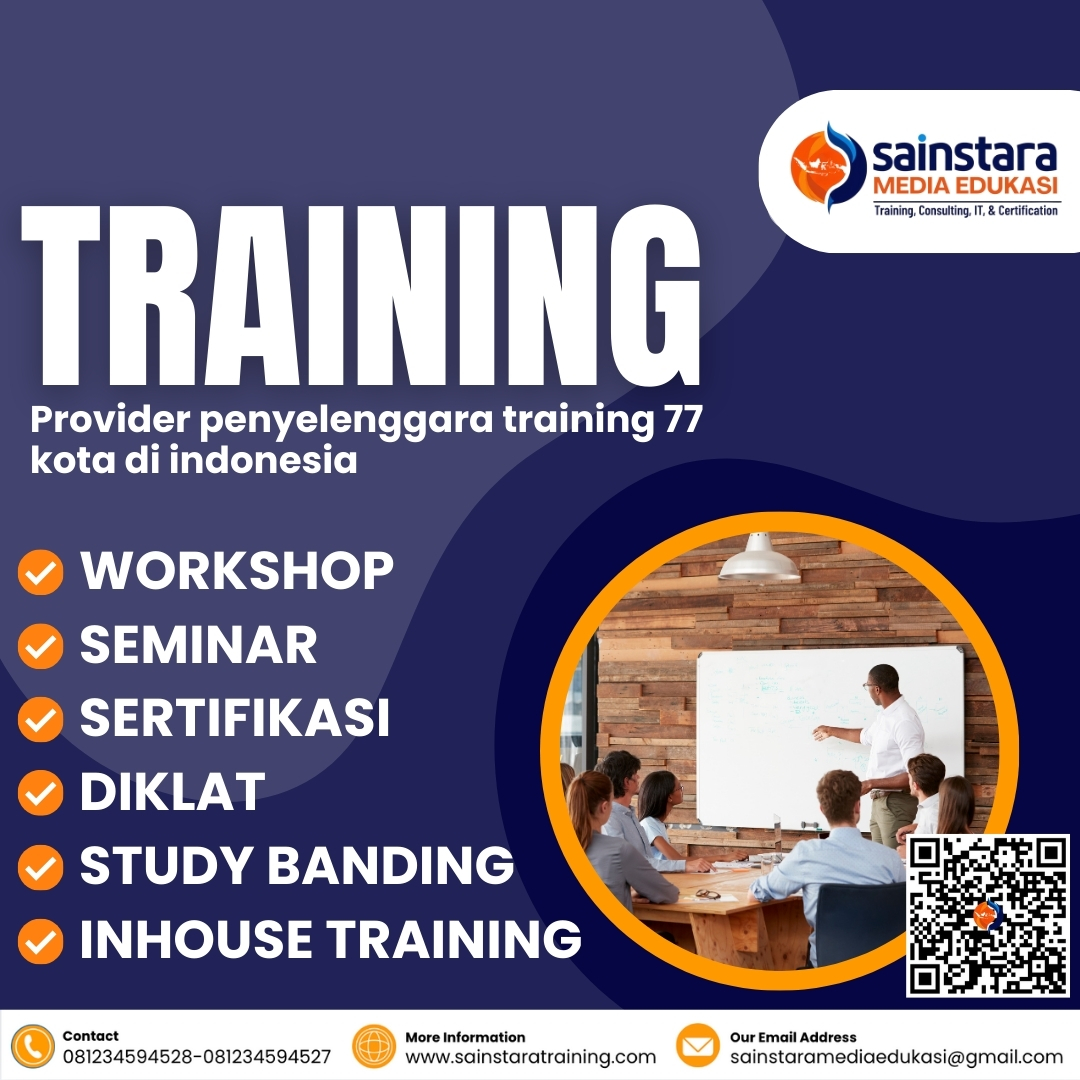 sainstara
MEDIA EDUKASI
Training, Consulting, IT, & Certification

TRAINING

Provider penyelenggara training 77 kota di indonesia

WORKSHOP
SEMINAR
SERTIFIKASI
DIKLAT
STUDY BANDING
INHOUSE TRAINING

Contact
081234594528-081234594527

More Information
www.sainstaratraining.com

Our Email Address
sainstaramediaedukasi@gmail.com